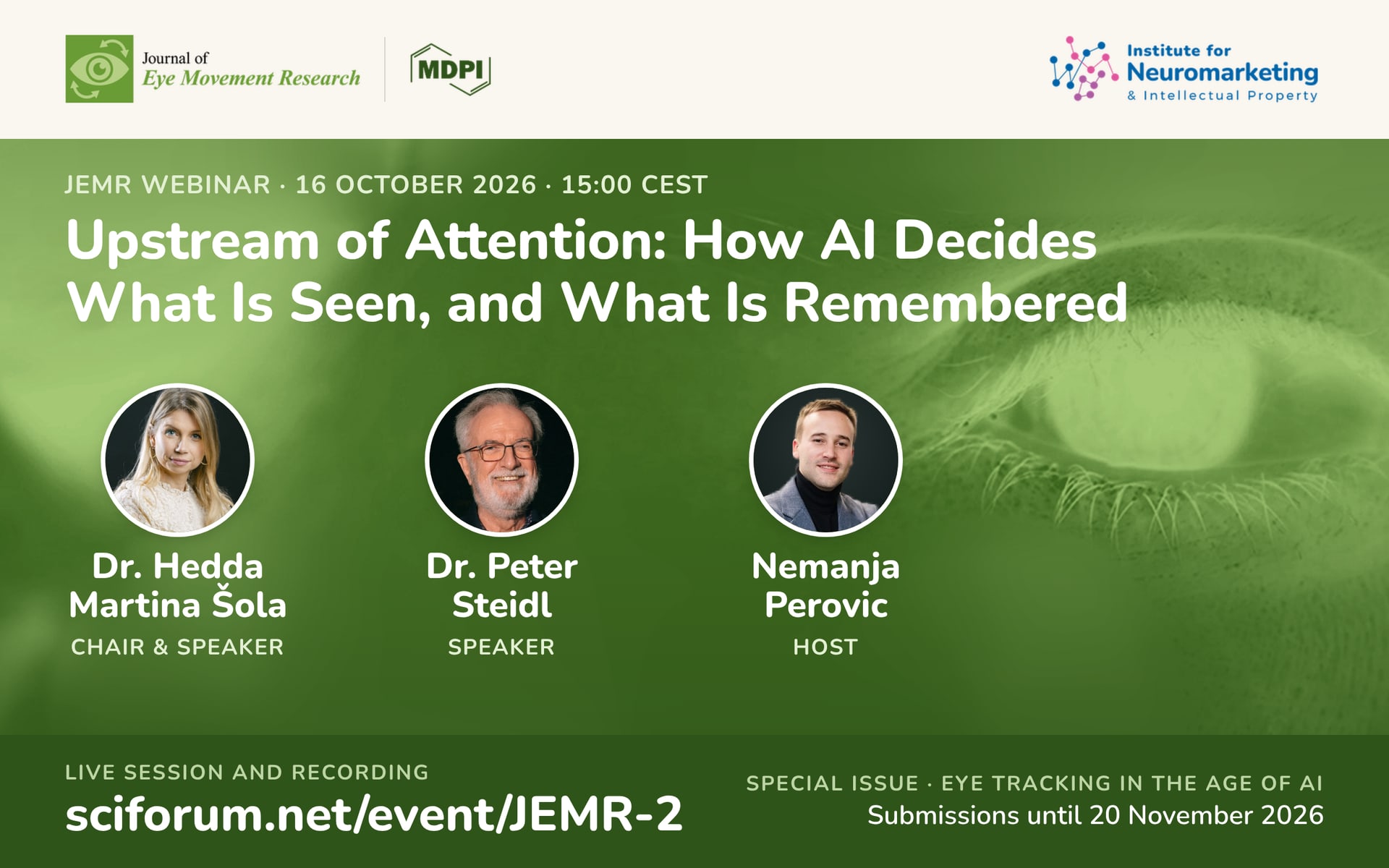 Journal of
Eye Movement Research

MDPI

Institute for
Neuromarketing
& Intellectual Property

JEMR WEBINAR · 16 OCTOBER 2026 · 15:00 CEST

Upstream of Attention: How AI Decides What Is Seen, and What Is Remembered

Dr. Hedda Martina Šola
CHAIR & SPEAKER

Dr. Peter Steidl
SPEAKER

Nemanja Perovic
HOST

LIVE SESSION AND RECORDING
sciforum.net/event/JEMR-2

SPECIAL ISSUE · EYE TRACKING IN THE AGE OF AI
Submissions until 20 November 2026